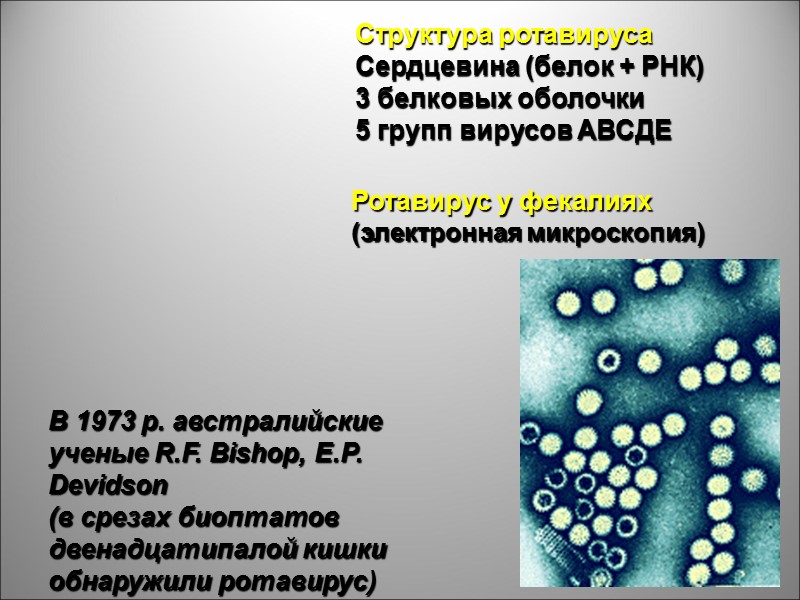 Структура ротавируса
Сердцевина (белок + РНК)
3 белковых оболочки
5 групп вирусов АВСДЕ

Ротавирус у фекалиях
(электронная микроскопия)

В 1973 р. австралийские ученые R.F. Bishop, E.P. Devidson
(в срезах биоптатов двенадцатипалой кишки обнаружили ротавирус)